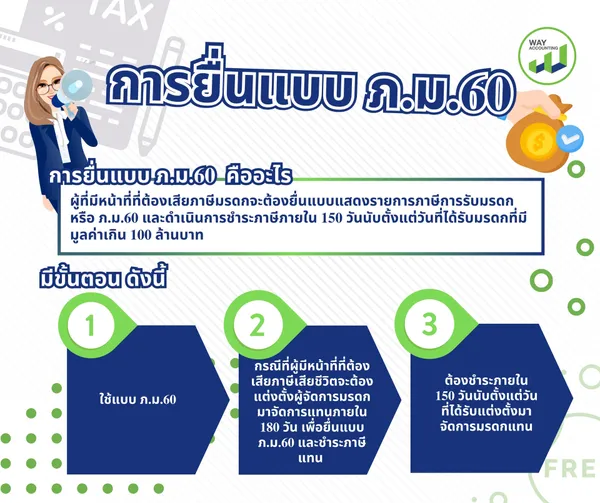 TAX

WAY ACCOUNTING

การยื่นแบบ ภ.ม.60

การยื่นแบบ ภ.ม.60 คืออะไร

ผู้ที่มีหน้าที่ที่ต้องเสียภาษีมรดกจะต้องยื่นแบบแสดงรายการภาษีการรับมรดก หรือ ภ.ม.60 และดำเนินการชำระภาษีภายใน 150 วันนับตั้งแต่วันที่ได้รับมรดกที่มีมูลค่าเกิน 100 ล้านบาท

มีขั้นตอน ดังนี้

1

ใช้แบบ ภ.ม.60

2

กรณีที่ผู้มีหน้าที่ที่ต้องเสียภาษีเสียชีวิตจะต้องแต่งตั้งผู้จัดการมรดกมาจัดการแทนภายใน 180 วัน เพื่อยื่นแบบ ภ.ม.60 และชำระภาษีแทน

3

ต้องชำระภายใน 150 วันนับตั้งแต่วันที่ได้รับแต่งตั้งมาจัดการมรดกแทน

FRE